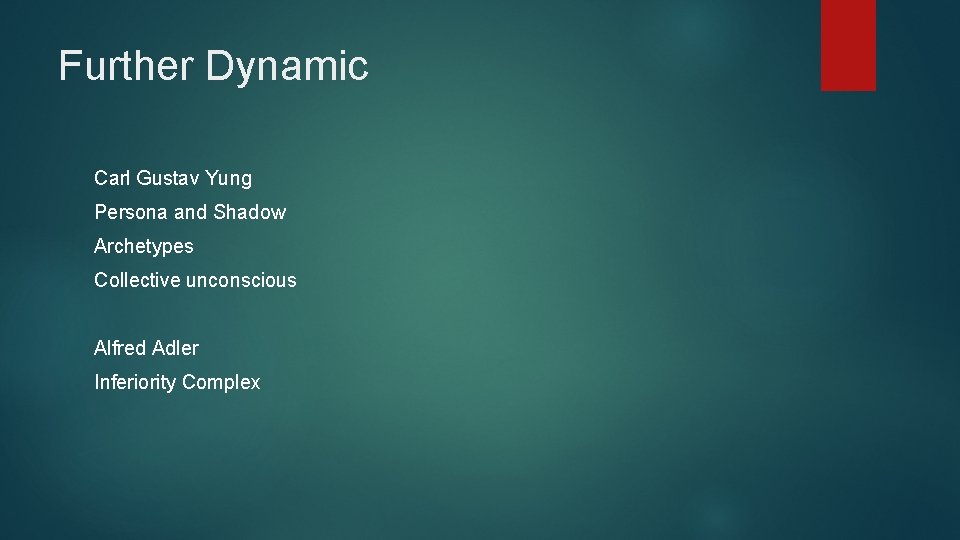 Further Dynamic

Carl Gustav Yung
Persona and Shadow
Archetypes
Collective unconscious

Alfred Adler
Inferiority Complex